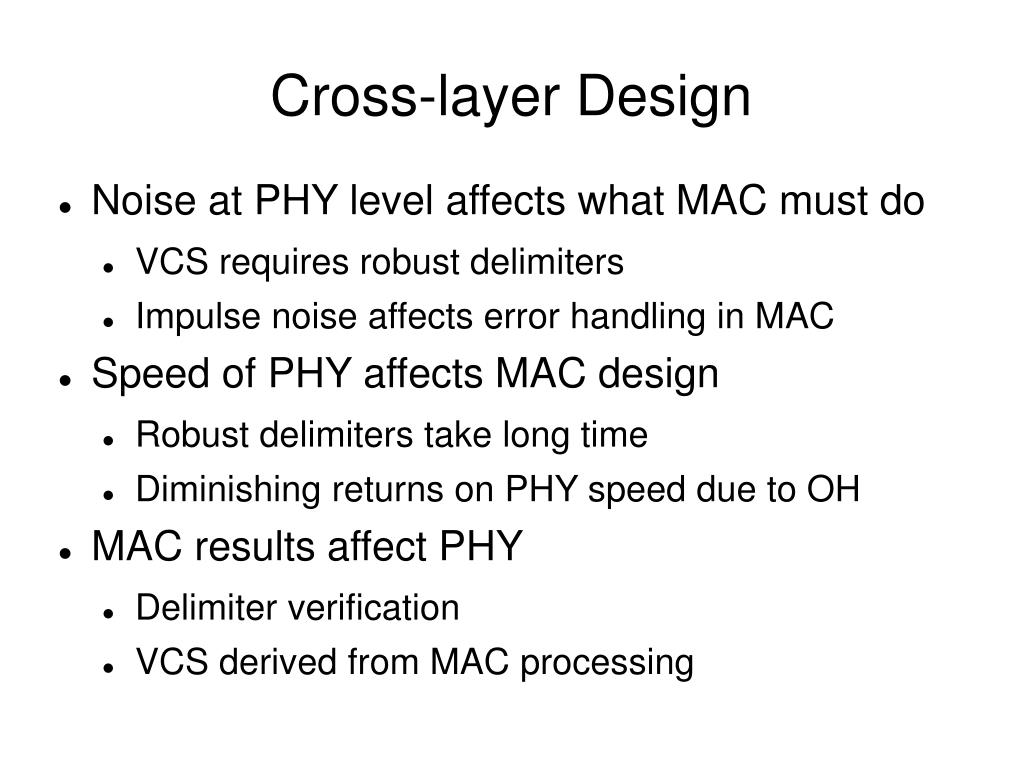 Cross-layer Design

- Noise at PHY level affects what MAC must do
  - VCS requires robust delimiters
  - Impulse noise affects error handling in MAC
- Speed of PHY affects MAC design
  - Robust delimiters take long time
  - Diminishing returns on PHY speed due to OH
- MAC results affect PHY
  - Delimiter verification
  - VCS derived from MAC processing